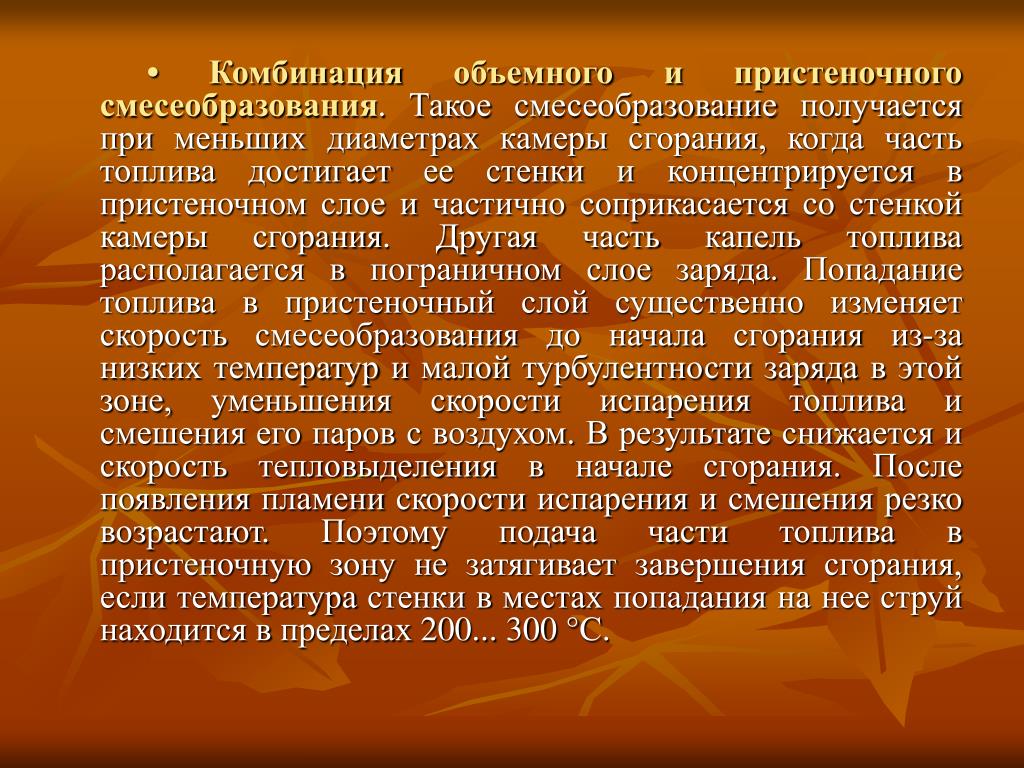 • Комбинация объемного и пристеночного смесеобразования. Такое смесеобразование получается при меньших диаметрах камеры сгорания, когда часть топлива достигает ее стенки и концентрируется в пристеночном слое и частично соприкасается со стенкой камеры сгорания. Другая часть капель топлива располагается в пограничном слое заряда. Попадание топлива в пристеночный слой существенно изменяет скорость смесеобразования до начала сгорания из-за низких температур и малой турбулентности заряда в этой зоне, уменьшения скорости испарения топлива и смешения его паров с воздухом. В результате снижается и скорость тепловыделения в начале сгорания. После появления пламени скорости испарения и смешения резко возрастают. Поэтому подача части топлива в пристеночную зону не затягивает завершения сгорания, если температура стенки в местах попадания на нее струй находится в пределах 200... 300 °С.